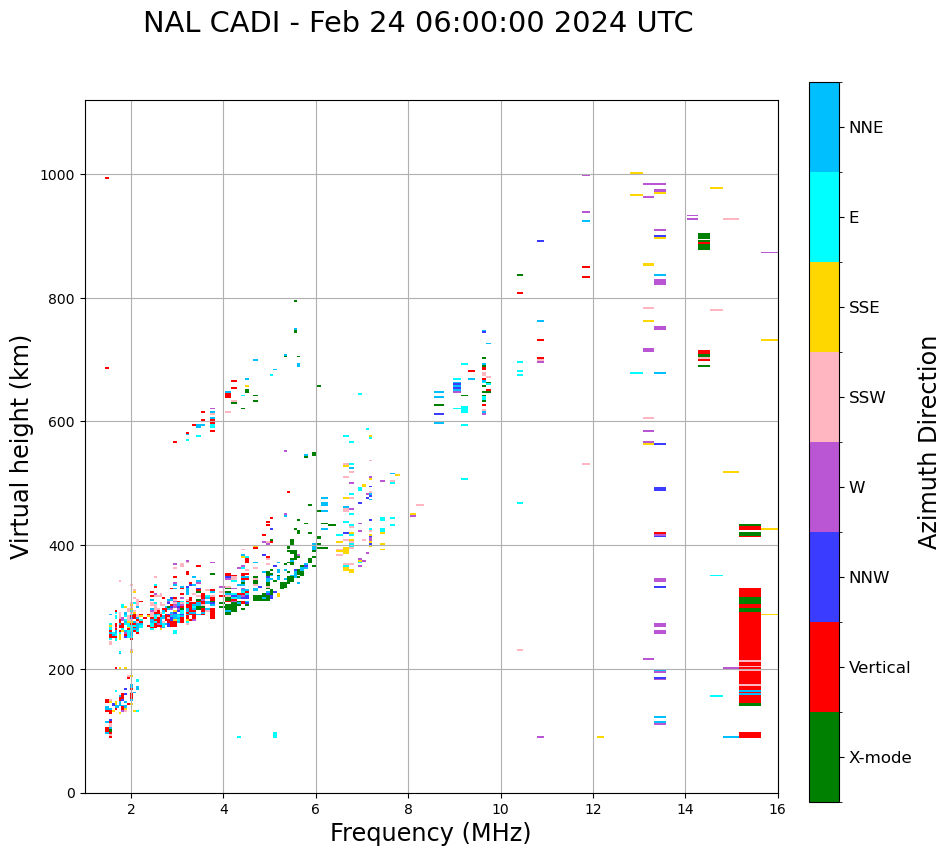 NAL CADI - Feb 24 06:00:00 2024 UTC

Virtual height (km)

1000
800
600
400
200
0

2
4
6
8
10
12
14
16

Frequency (MHz)

NNE
E
SSE
SSW
W
NNW
Vertical
X-mode

Azimuth Direction